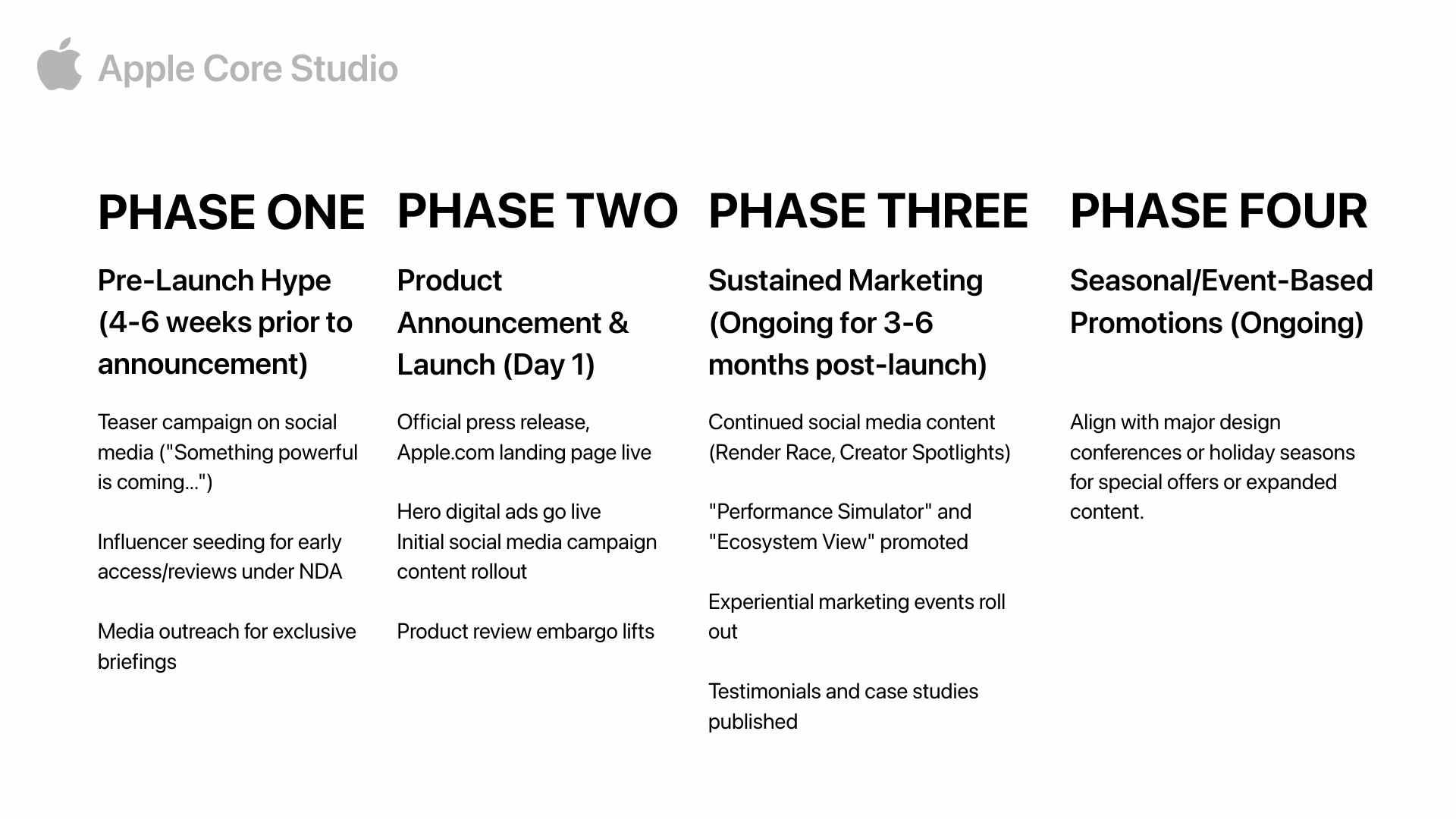 Apple Core Studio

PHASE ONE

Pre-Launch Hype (4-6 weeks prior to announcement)

Teaser campaign on social media ("Something powerful is coming...")

Influencer seeding for early access/reviews under NDA

Media outreach for exclusive briefings

PHASE TWO

Product Announcement & Launch (Day 1)

Official press release, Apple.com landing page live

Hero digital ads go live
Initial social media campaign content rollout

Product review embargo lifts

PHASE THREE

Sustained Marketing (Ongoing for 3-6 months post-launch)

Continued social media content (Render Race, Creator Spotlights)

"Performance Simulator" and "Ecosystem View" promoted

Experiential marketing events roll out

Testimonials and case studies published

PHASE FOUR

Seasonal/Event-Based Promotions (Ongoing)

Align with major design conferences or holiday seasons for special offers or expanded content.